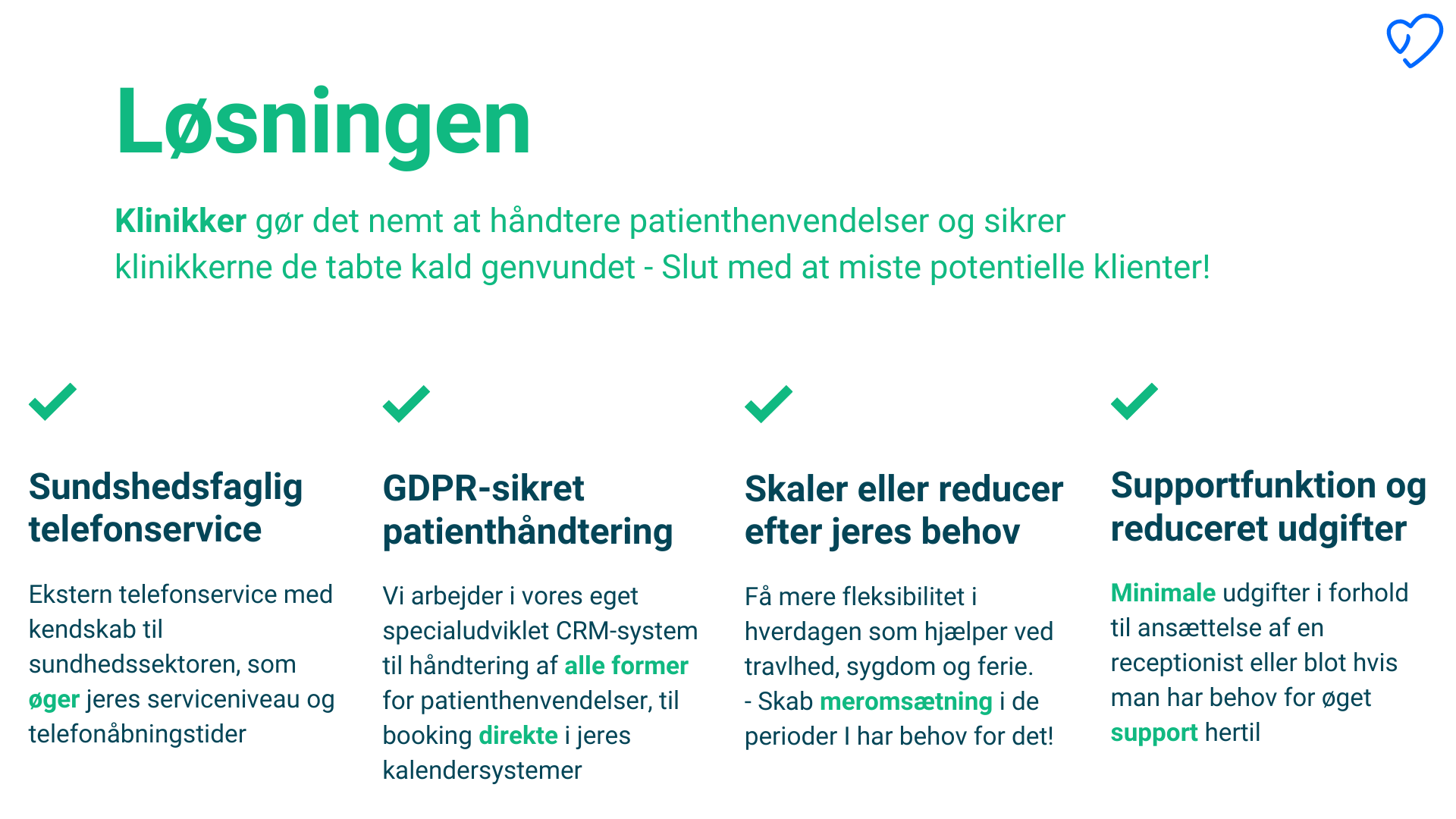 Løsningen

Klinikker gør det nemt at håndtere patienthenvendelser og sikrer klinikkerne de tabte kald genvundet - Slut med at miste potentielle klienter!

Sundshedsfaglig telefonservice

Ekstern telefonservice med kendskab til sundhedssektoren, som øger jeres serviceniveau og telefonåbningstider

GDPR-sikret patienthåndtering

Vi arbejder i vores eget specialudviklet CRM-system til håndtering af alle former for patienthenvendelser, til booking direkte i jeres kalendersystemer

Skaler eller reducer efter jeres behov

Få mere fleksibilitet i hverdagen som hjælper ved travlhed, sygdom og ferie.
- Skab meromsætning i de perioder I har behov for det!

Supportfunktion og reduceret udgifter

Minimale udgifter i forhold til ansættelse af en receptionist eller blot hvis man har behov for øget support hertil